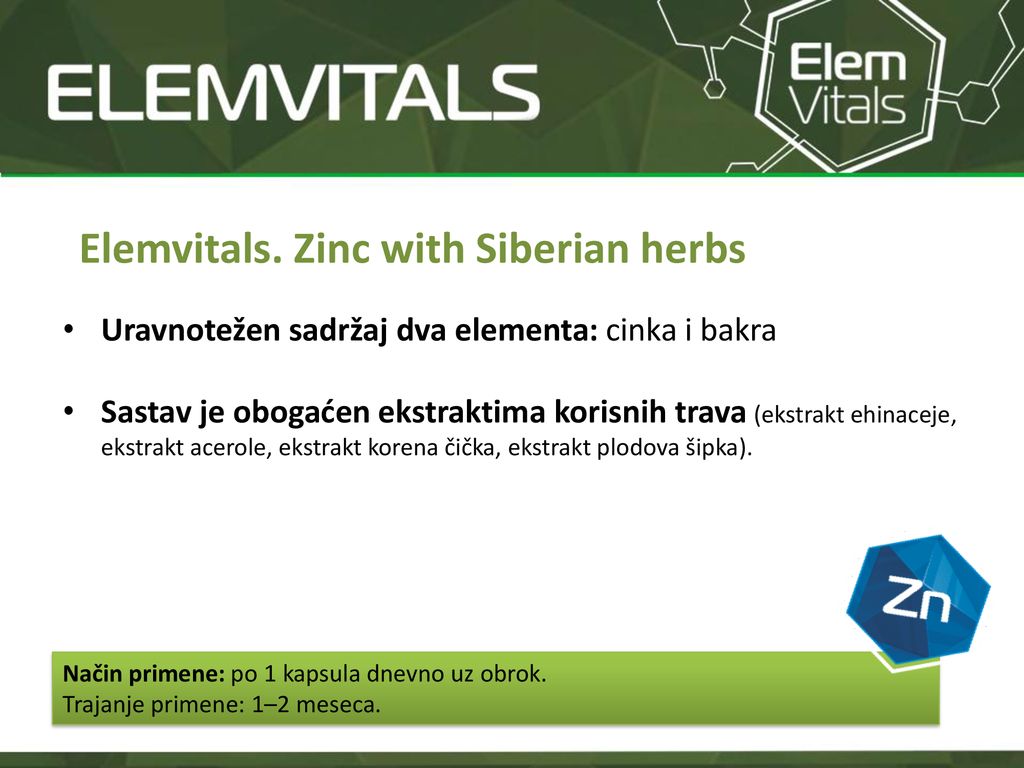 ELEMVITALS

Elem Vitals

Elemvitals. Zinc with Siberian herbs

• Uravnotežen sadržaj dva elementa: cinka i bakra

• Sastav je obogaćen ekstraktima korisnih trava (ekstrakt ehinaceje, ekstrakt acerole, ekstrakt korena čička, ekstrakt plodova šipka).

Zn

Način primene: po 1 kapsula dnevno uz obrok.
Trajanje primene: 1–2 meseca.